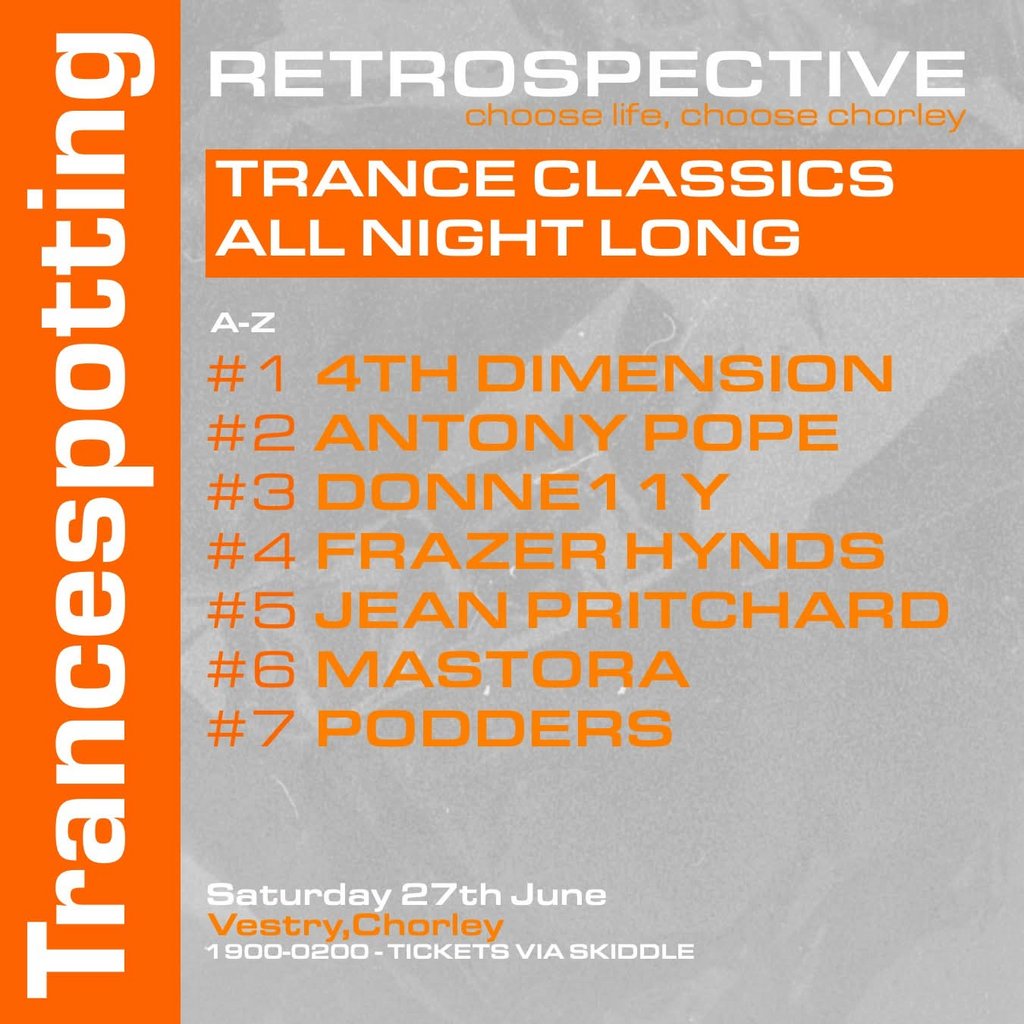 Trancespotting

RETROSPECTIVE
choose life, choose chorley

TRANCE CLASSICS
ALL NIGHT LONG

A-Z
#1 4TH DIMENSION
#2 ANTONY POPE
#3 DONNE11Y
#4 FRAZER HYNDS
#5 JEAN PRITCHARD
#6 MASTORA
#7 PODDERS

Saturday 27th June
Vestry,Chorley
1900-0200 - TICKETS VIA SKIDDLE